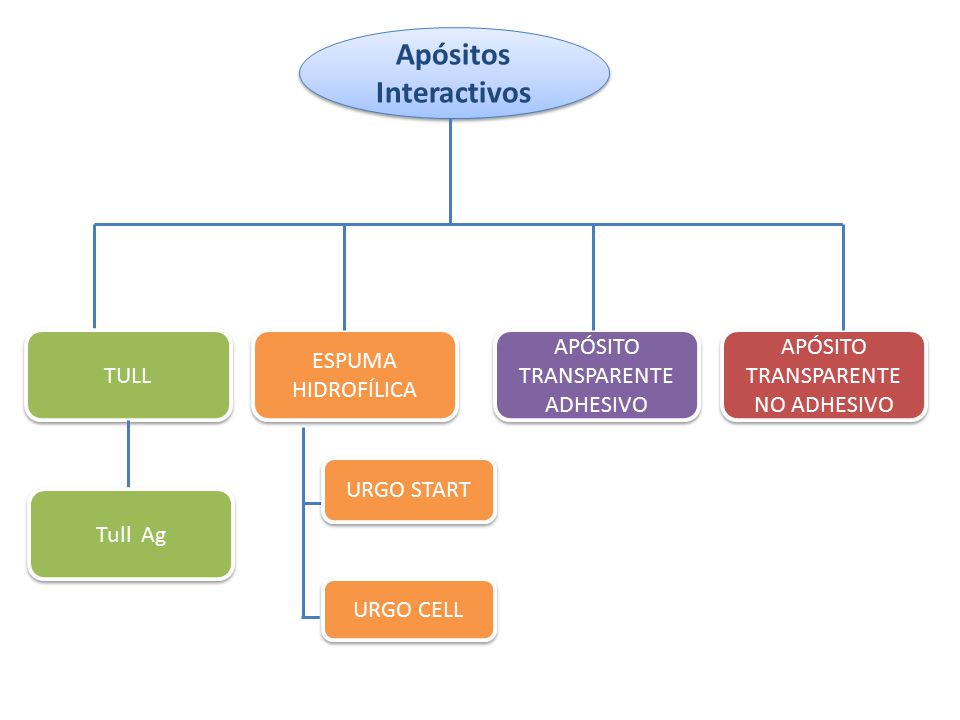 Apósitos Interactivos

TULL

Tull Ag

ESPUMA HIDROFÍLICA

URGO START

URGO CELL

APÓSITO TRANSPARENTE ADHESIVO

APÓSITO TRANSPARENTE NO ADHESIVO